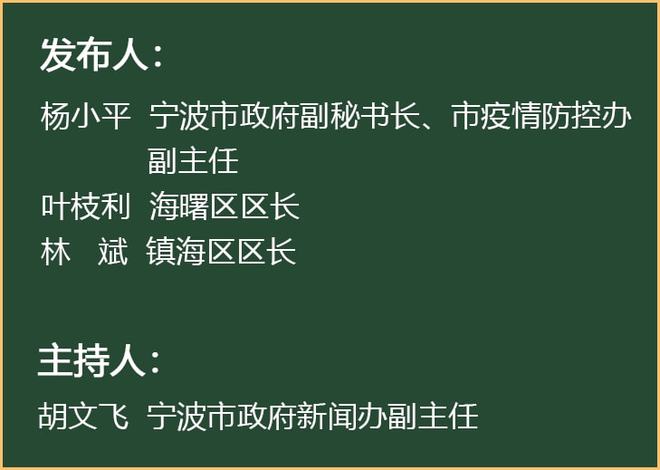 发布人：

杨小平 宁波市政府副秘书长、市疫情防控办副主任
叶枝利 海曙区区长
林 斌 镇海区区长

主持人：

胡文飞 宁波市政府新闻办副主任